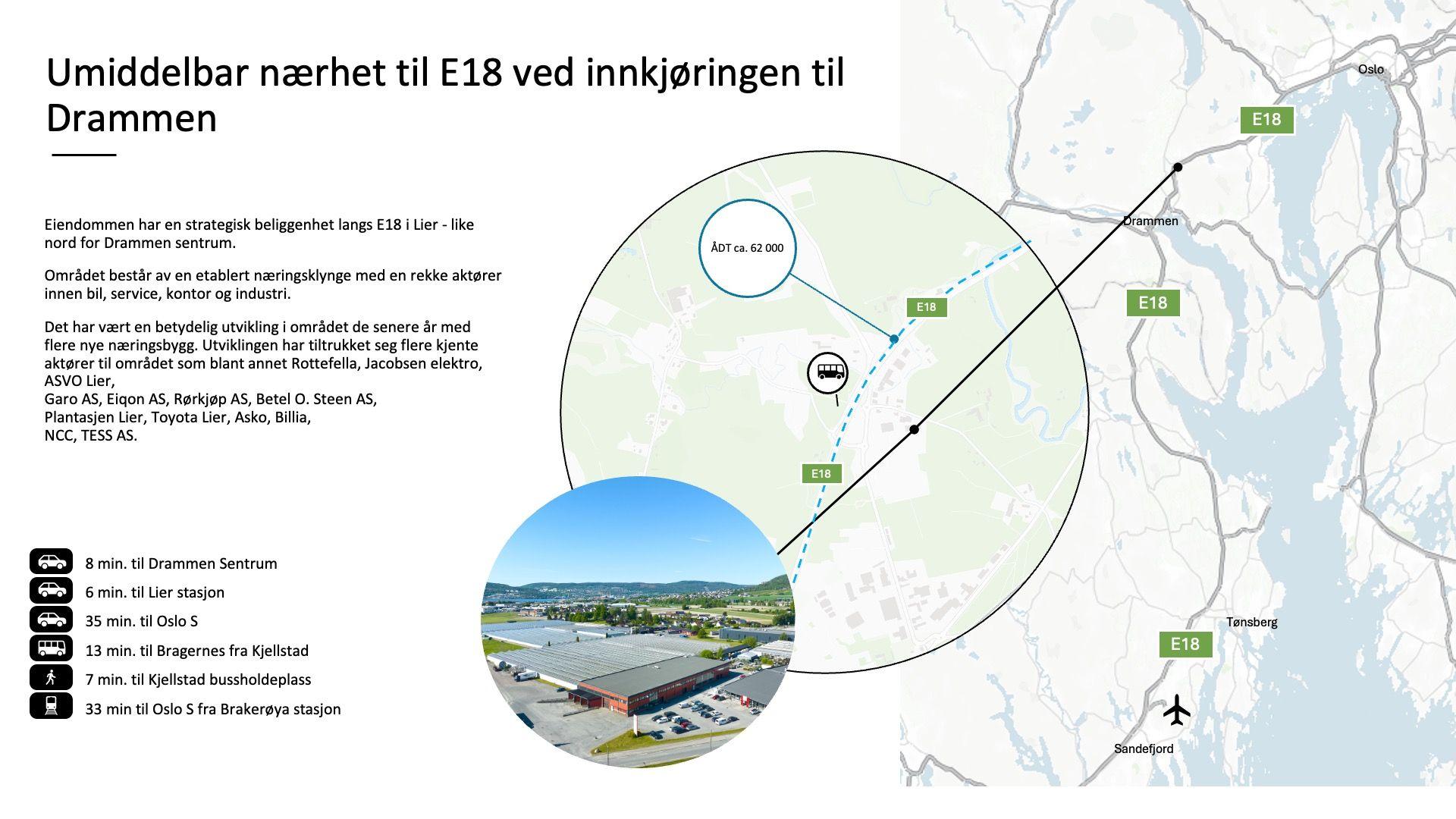 Umiddelbar nærhet til E18 ved innkjøringen til Drammen

Eiendommen har en strategisk beliggenhet langs E18 i Lier - like nord for Drammen sentrum.

Området består av en etablert næringsklynge med en rekke aktører innen bil, service, kontor og industri.

Det har vært en betydelig utvikling i området de senere år med flere nye næringsbygg. Utviklingen har tiltrukket seg flere kjente aktører til området som blant annet Rottefella, Jacobsen elektro, ASVO Lier,
Garo AS, Eiqon AS, Rørkjøp AS, Betel O. Steen AS,
Plantasjen Lier, Toyota Lier, Asko, Billia,
NCC, TESS AS.

8 min. til Drammen Sentrum
6 min. til Lier stasjon
35 min. til Oslo S
13 min. til Bragernes fra Kjellstad
7 min. til Kjellstad bussholdeplass
33 min til Oslo S fra Brakerøya stasjon

ÅDT ca. 62 000

E18

E18

Oslo

E18

Drammen

E18

Tønsberg

E18

Sandefjord